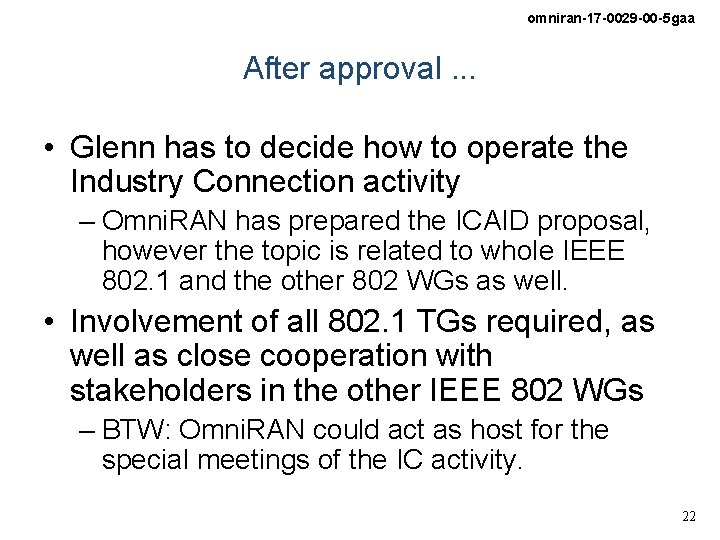 omniran-17-0029-00-5gaa

After approval ...

• Glenn has to decide how to operate the Industry Connection activity
– OmniRAN has prepared the ICAID proposal, however the topic is related to whole IEEE 802.1 and the other 802 WGs as well.

• Involvement of all 802.1 TGs required, as well as close cooperation with stakeholders in the other IEEE 802 WGs
– BTW: OmniRAN could act as host for the special meetings of the IC activity.

22